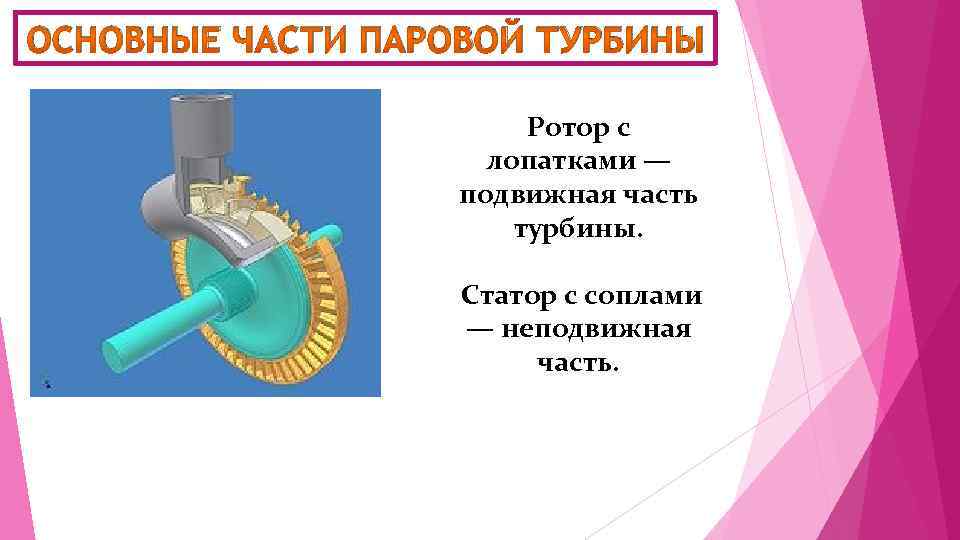 ОСНОВНЫЕ ЧАСТИ ПАРОВОЙ ТУРБИНЫ

Ротор с лопатками — подвижная часть турбины.

Статор с соплами — неподвижная часть.